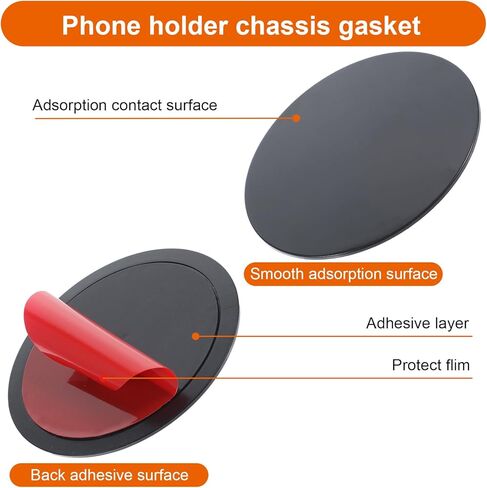 Phone holder chassis gasket

Adsorption contact surface

Smooth adsorption surface

Adhesive layer

Protect flim

Back adhesive surface